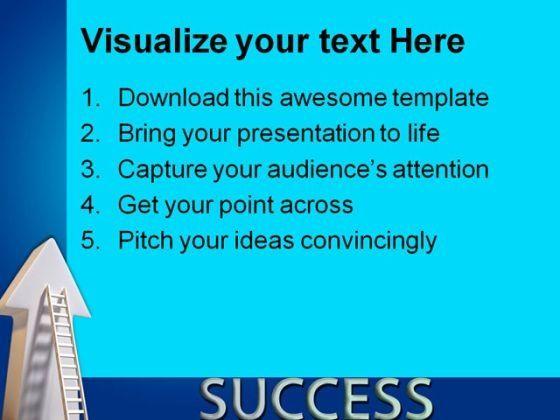 Visualize your text Here

1. Download this awesome template
2. Bring your presentation to life
3. Capture your audience's attention
4. Get your point across
5. Pitch your ideas convincingly

SUCCESS